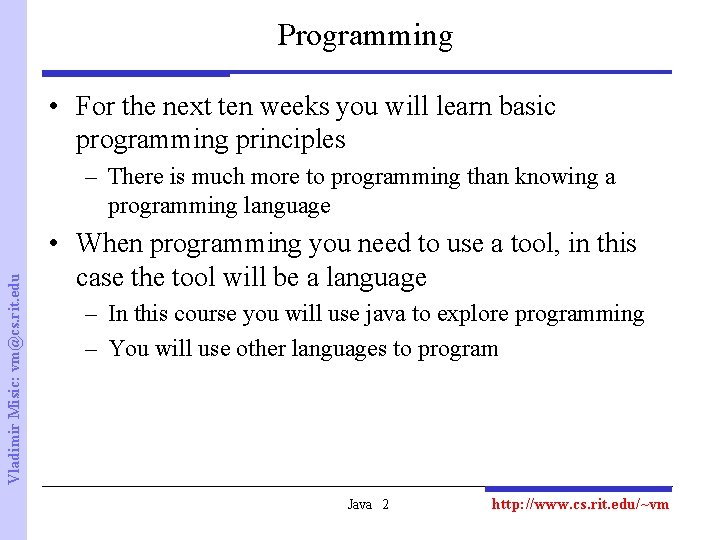 Programming

• For the next ten weeks you will learn basic programming principles
– There is much more to programming than knowing a programming language
• When programming you need to use a tool, in this case the tool will be a language
– In this course you will use java to explore programming
– You will use other languages to program

Vladimir Misic: vm@cs.rit.edu

Java 2

http://www.cs.rit.edu/~vm